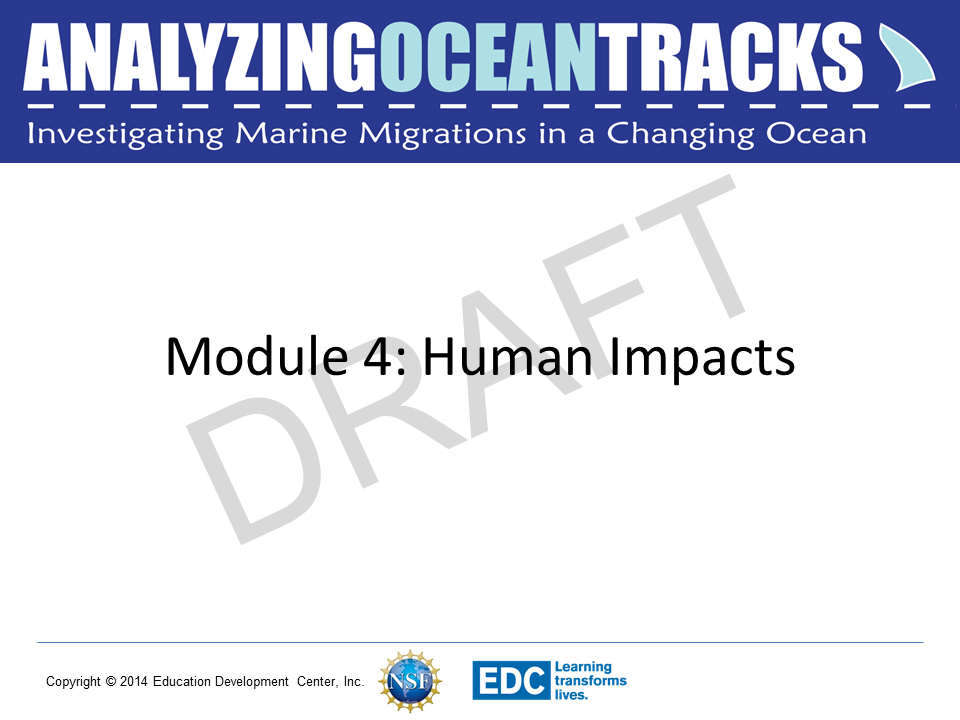 ANALYZINGOCEANTRACKS
Investigating Marine Migrations in a Changing Ocean

DRAFT

Module 4: Human Impacts

Copyright © 2014 Education Development Center, Inc.

NSF

EDC Learning transforms lives.